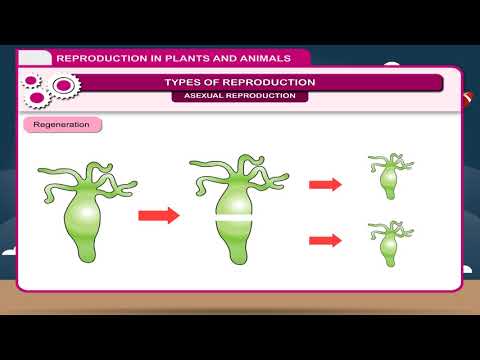 REPRODUCTION IN PLANTS AND ANIMALS

TYPES OF REPRODUCTION

ASEXUAL REPRODUCTION

Regeneration